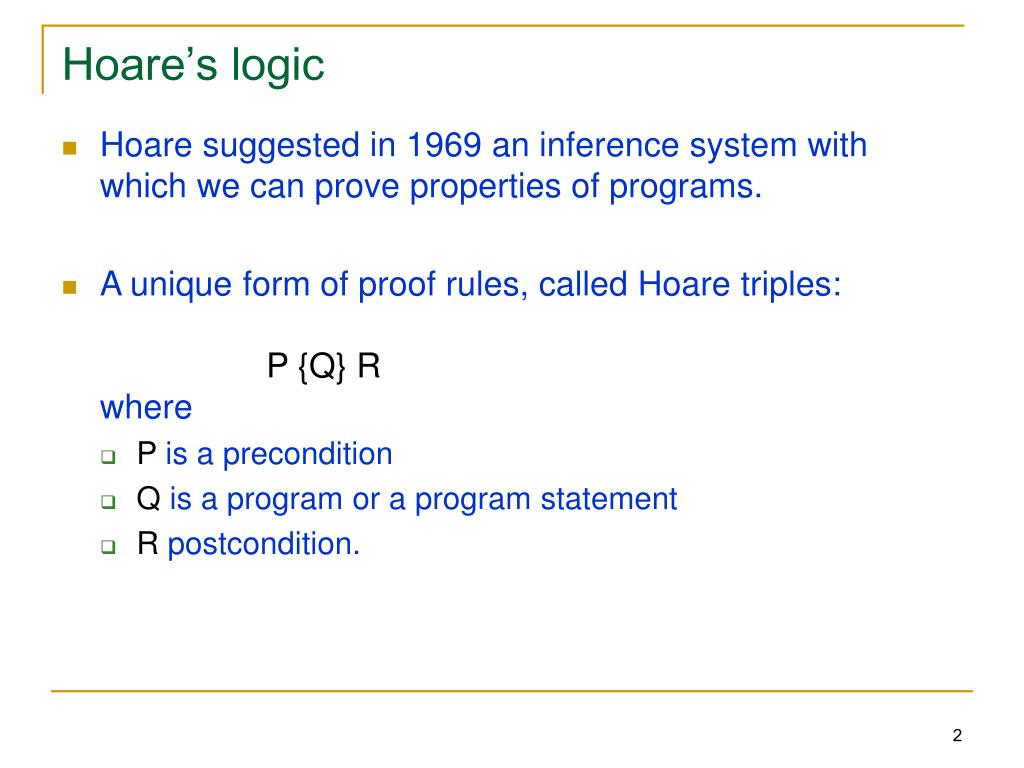 Hoare's logic

Hoare suggested in 1969 an inference system with which we can prove properties of programs.

A unique form of proof rules, called Hoare triples:

P {Q} R

where

P is a precondition

Q is a program or a program statement

R postcondition.

2